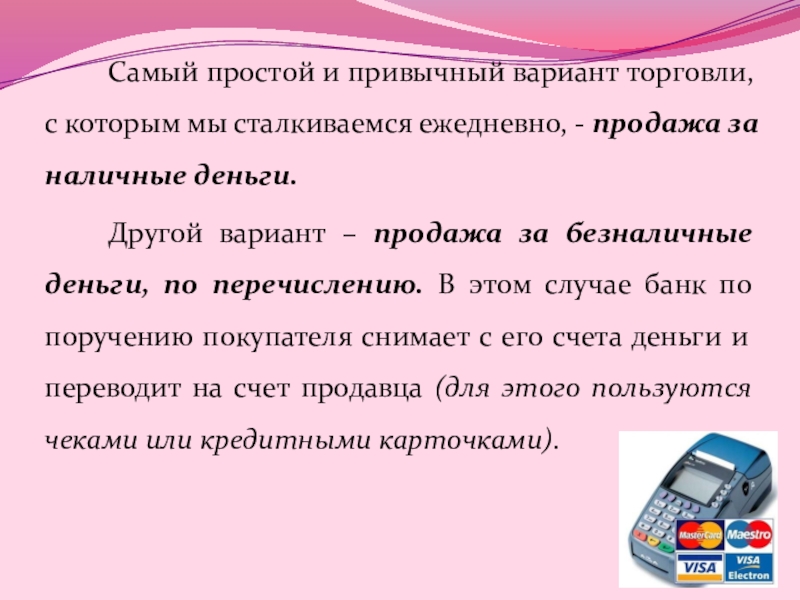 Самый простой и привычный вариант торговли, с которым мы сталкиваемся ежедневно, - продажа за наличные деньги.

Другой вариант – продажа за безналичные деньги, по перечислению. В этом случае банк по поручению покупателя снимает с его счета деньги и переводит на счет продавца (для этого пользуются чеками или кредитными карточками).

MasterCard
Maestro
VISA
VISA Electron